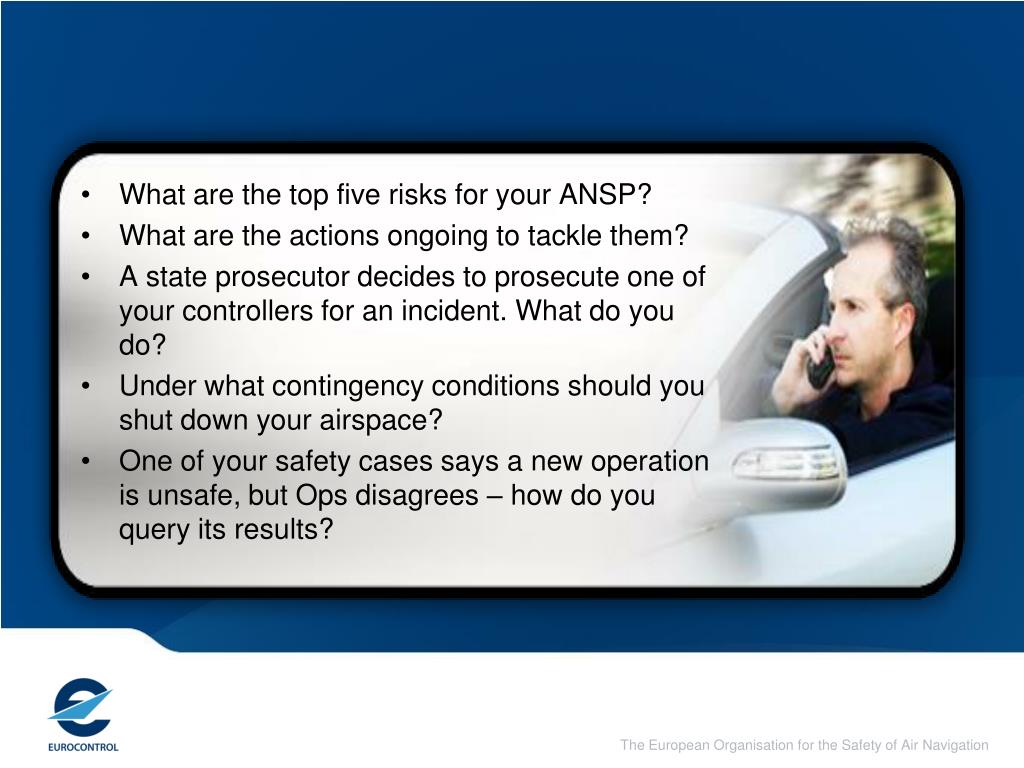 • What are the top five risks for your ANSP?
• What are the actions ongoing to tackle them?
• A state prosecutor decides to prosecute one of your controllers for an incident. What do you do?
• Under what contingency conditions should you shut down your airspace?
• One of your safety cases says a new operation is unsafe, but Ops disagrees – how do you query its results?

EUROCONTROL

The European Organisation for the Safety of Air Navigation